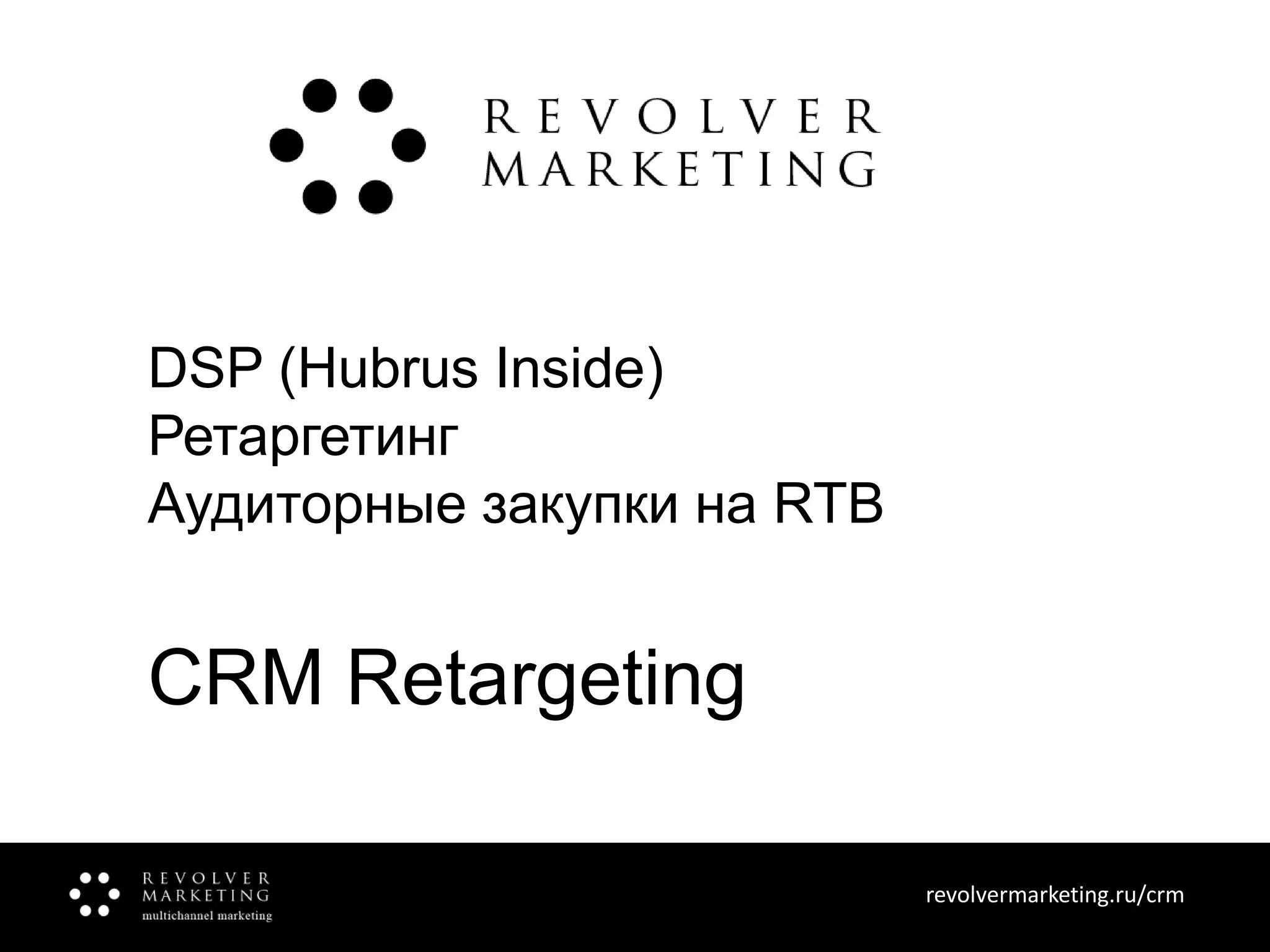 REVOLVER
MARKETING

DSP (Hubrus Inside)
Ретаргетинг
Аудиторные закупки на RTB

CRM Retargeting

REVOLVER
MARKETING
multichannel marketing

revolvermarketing.ru/crm